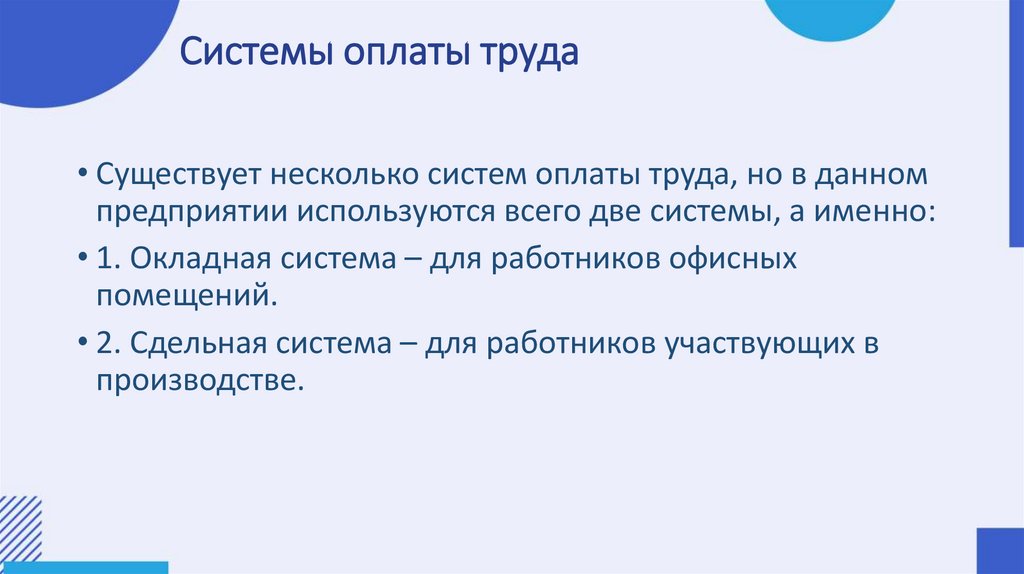 Системы оплаты труда

• Существует несколько систем оплаты труда, но в данном предприятии используются всего две системы, а именно:

• 1. Окладная система – для работников офисных помещений.

• 2. Сдельная система – для работников участвующих в производстве.